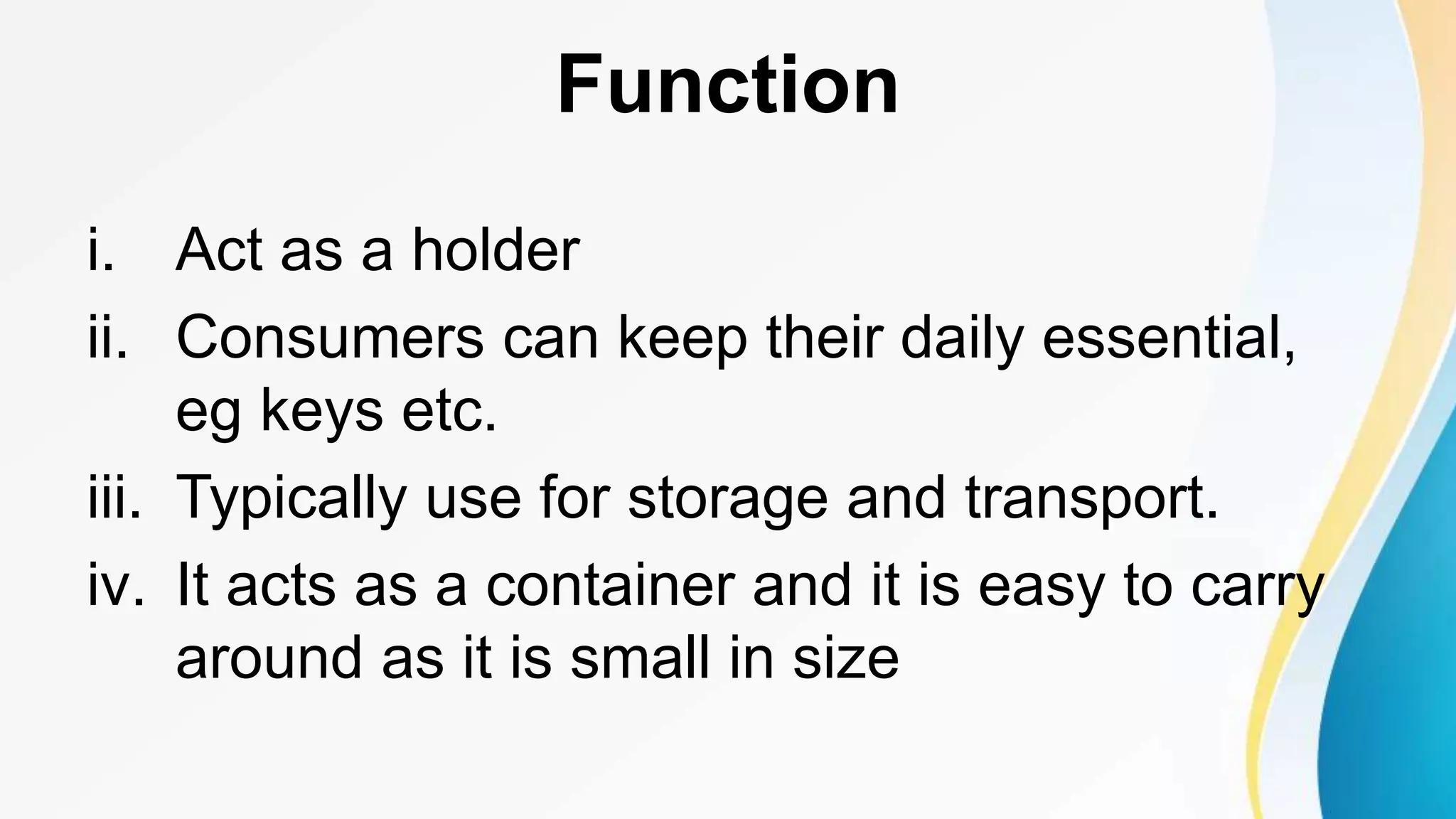 Function

i. Act as a holder

ii. Consumers can keep their daily essential, eg keys etc.

iii. Typically use for storage and transport.

iv. It acts as a container and it is easy to carry around as it is small in size